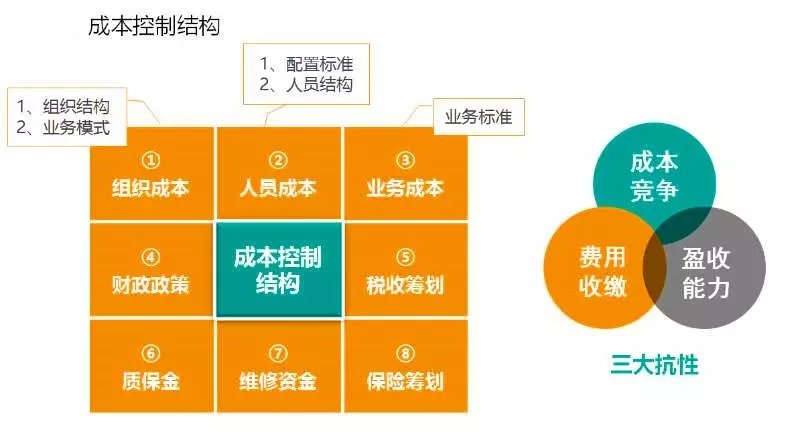 成本控制结构

1、组织结构
2、业务模式

1、配置标准
2、人员结构

业务标准

①
组织成本

②
人员成本

③
业务成本

④
财政政策

成本控制结构

⑤
税收筹划

⑥
质保金

⑦
维修资金

⑧
保险筹划

成本竞争

费用收缴

盈收能力

三大抗性